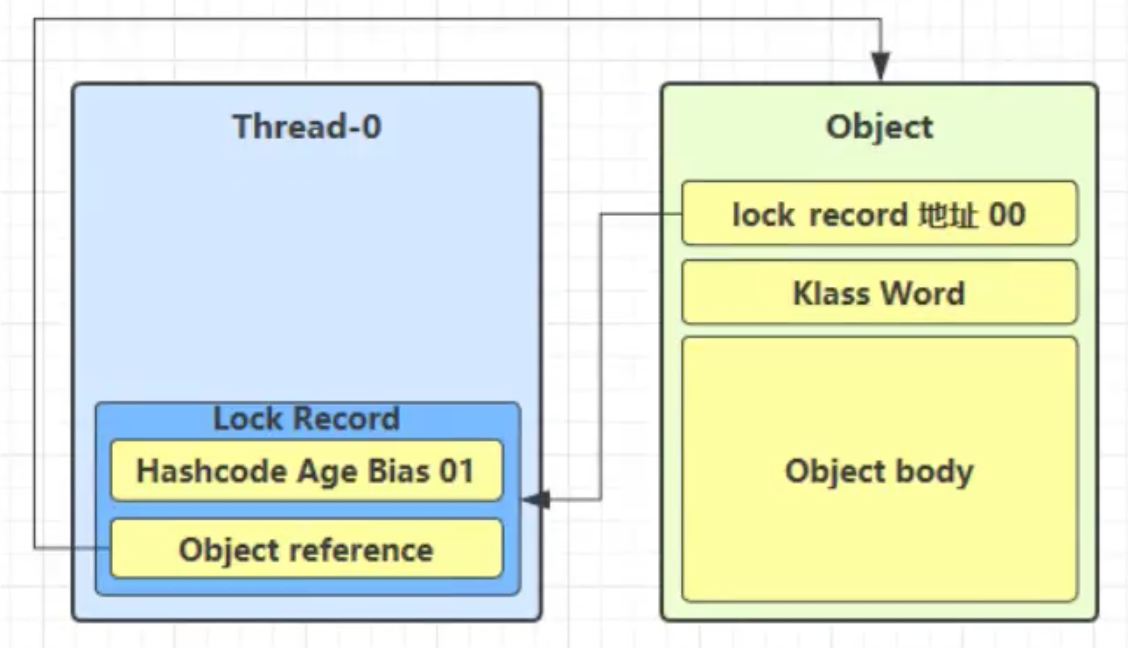 Thread-0

Lock Record

Hashcode Age Bias 01

Object reference

Object

lock record 地址 00

Klass Word

Object body